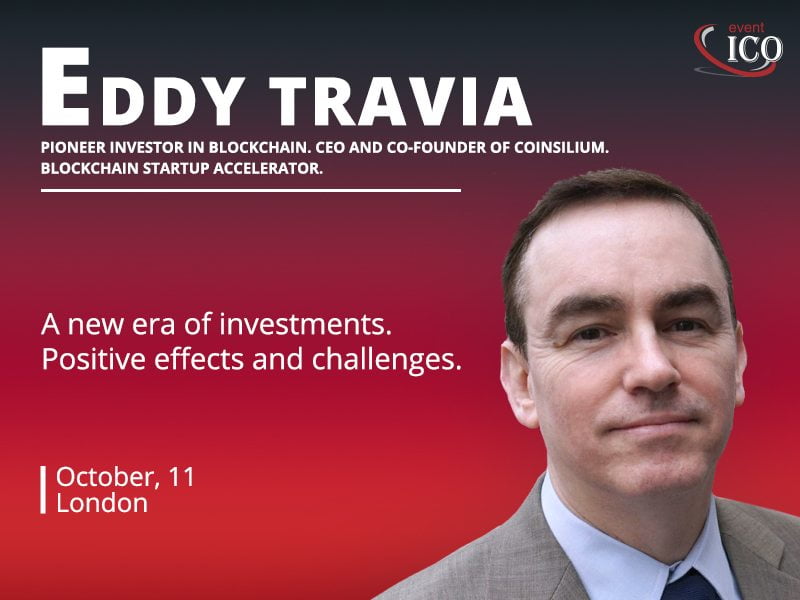 event
ICO

EDDY TRAVIA

PIONEER INVESTOR IN BLOCKCHAIN. CEO AND CO-FOUNDER OF COINSILIUM. BLOCKCHAIN STARTUP ACCELERATOR.

A new era of investments. Positive effects and challenges.

October, 11
London